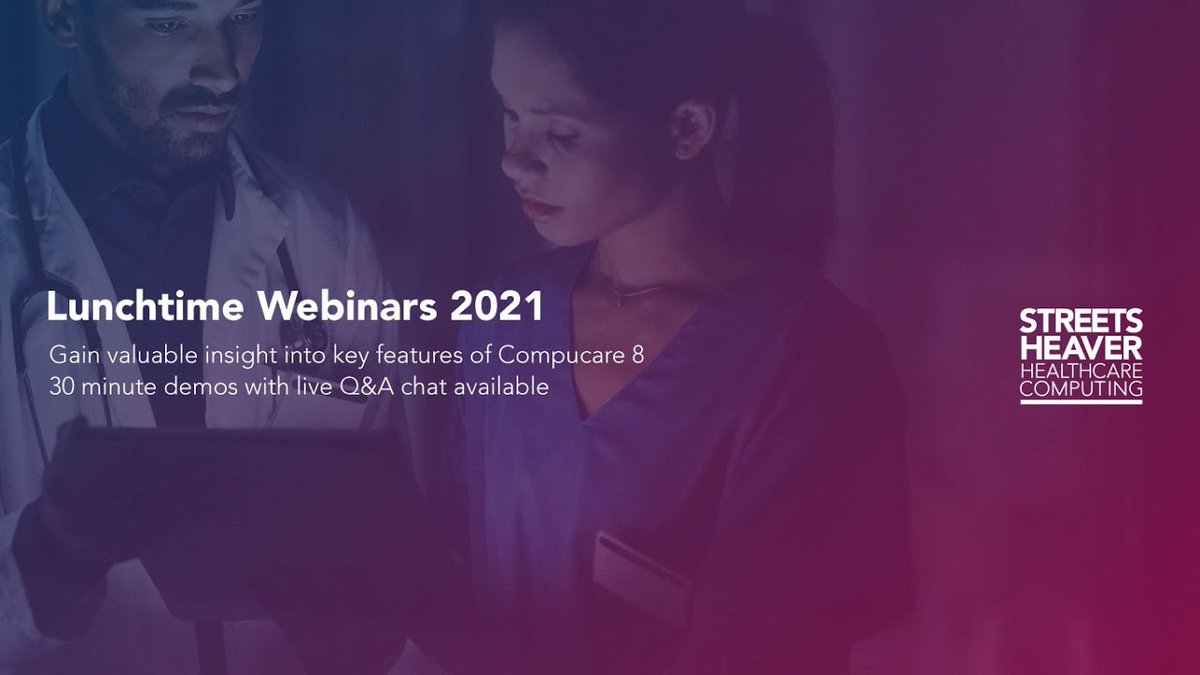 Lunchtime Webinars 2021

Gain valuable insight into key features of Compucare 8
30 minute demos with live Q&A chat available

STREETS
HEAVER
HEALTHCARE
COMPUTING